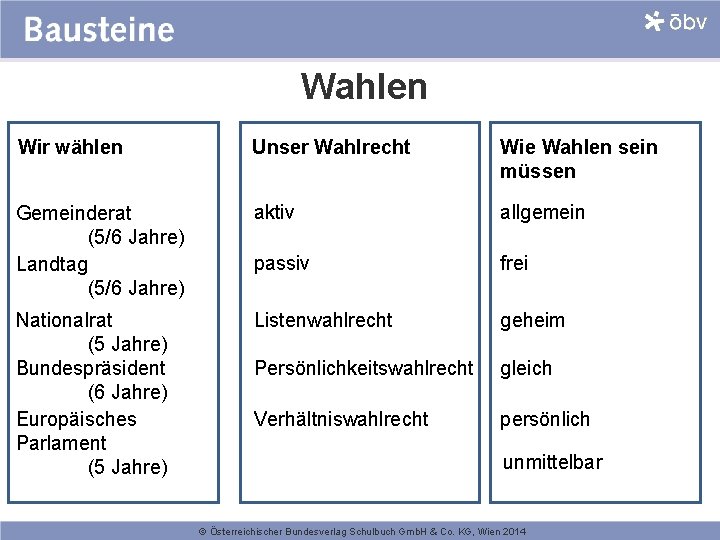 Bausteine

öbv

Wahlen

Wir wählen

Gemeinderat (5/6 Jahre)
Landtag (5/6 Jahre)
Nationalrat (5 Jahre)
Bundespräsident (6 Jahre)
Europäisches Parlament (5 Jahre)

Unser Wahlrecht

aktiv

passiv

Listenwahlrecht

Persönlichkeitswahlrecht

Verhältniswahlrecht

Wie Wahlen sein müssen

allgemein

frei

geheim

gleich

persönlich

unmittelbar

© Österreichischer Bundesverlag Schulbuch GmbH & Co. KG, Wien 2014